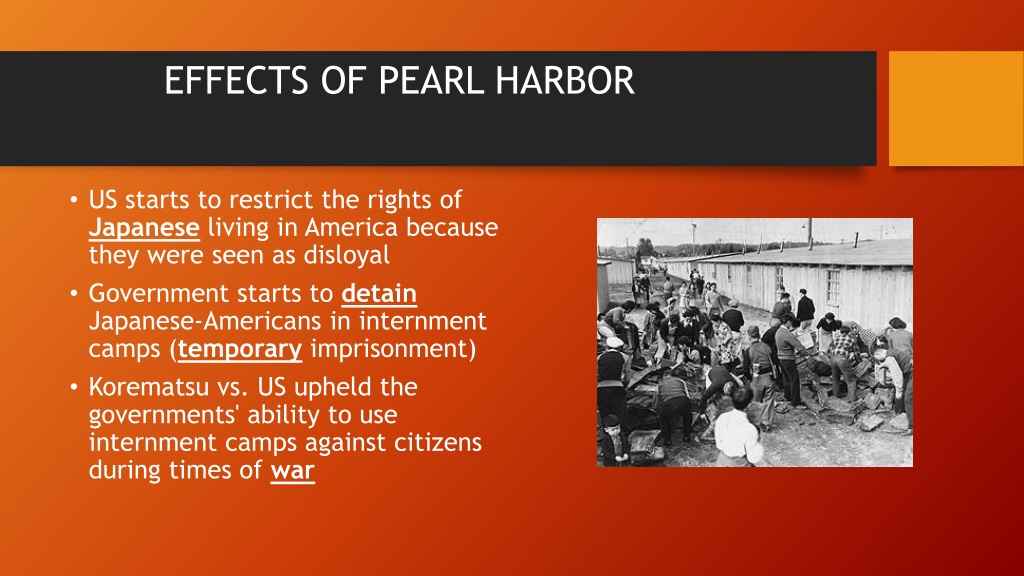 EFFECTS OF PEARL HARBOR

• US starts to restrict the rights of Japanese living in America because they were seen as disloyal

• Government starts to detain Japanese-Americans in internment camps (temporary imprisonment)

• Korematsu vs. US upheld the governments' ability to use internment camps against citizens during times of war